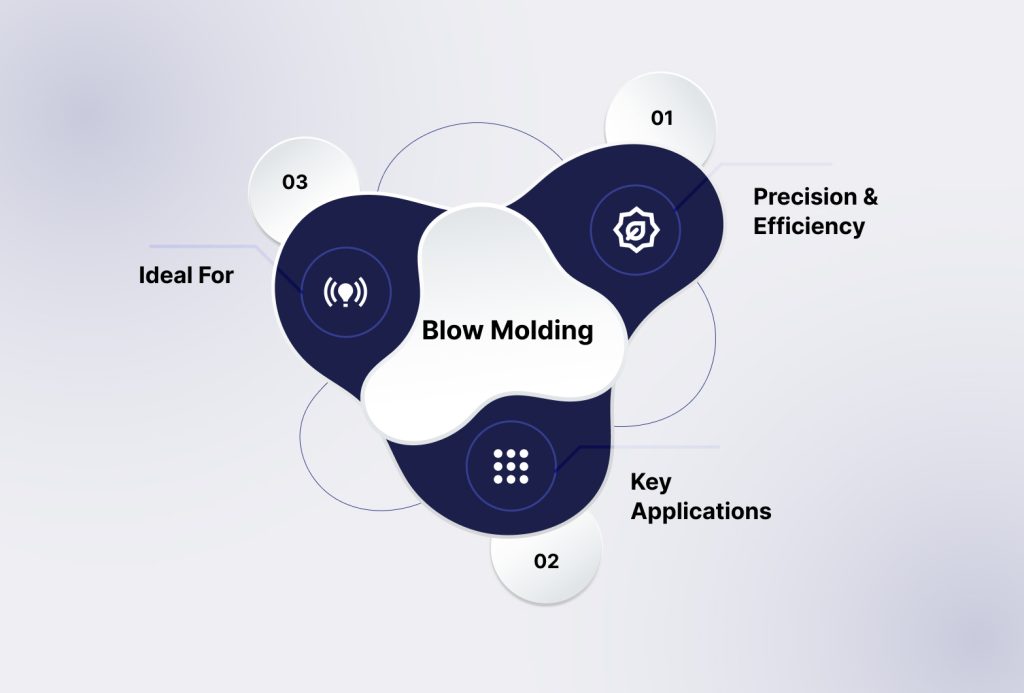 Blow Molding

01

Precision & Efficiency

02

Key Applications

03

Ideal For